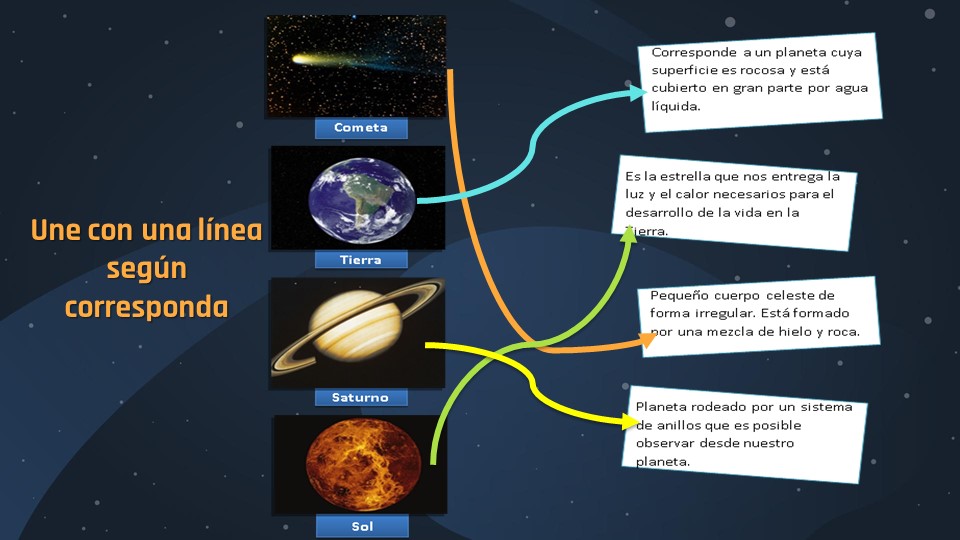 Une con una línea según corresponda

Cometa

Tierra

Saturno

Sol

Corresponde a un planeta cuya superficie es rocosa y está cubierto en gran parte por agua líquida.

Es la estrella que nos entrega la luz y el calor necesarios para el desarrollo de la vida en la Tierra.

Pequeño cuerpo celeste de forma irregular. Está formado por una mezcla de hielo y roca.

Planeta rodeado por un sistema de anillos que es posible observar desde nuestro planeta.